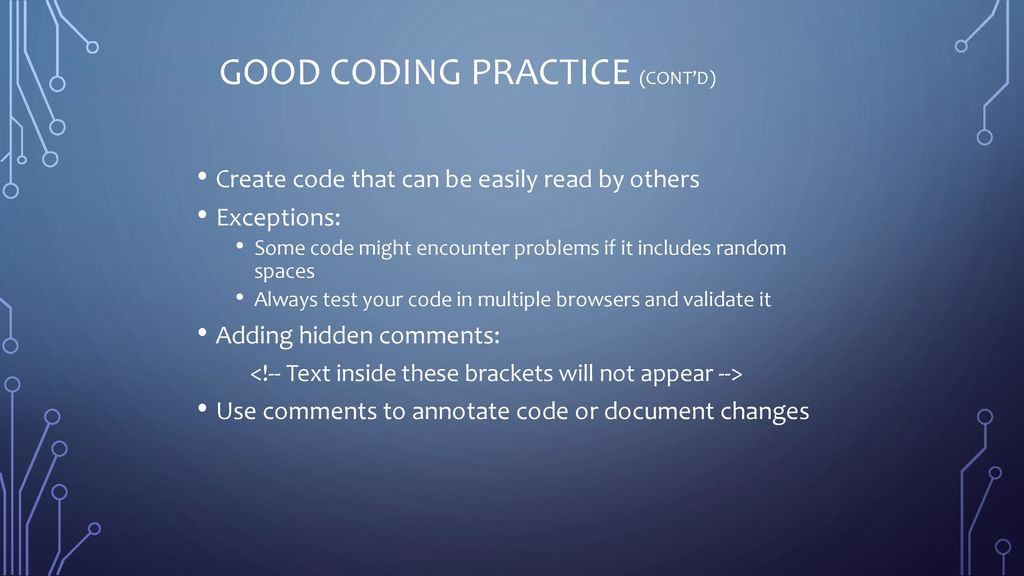 GOOD CODING PRACTICE (CONT'D)

• Create code that can be easily read by others
• Exceptions:
  • Some code might encounter problems if it includes random spaces
  • Always test your code in multiple browsers and validate it
• Adding hidden comments:
  <!-- Text inside these brackets will not appear -->
• Use comments to annotate code or document changes